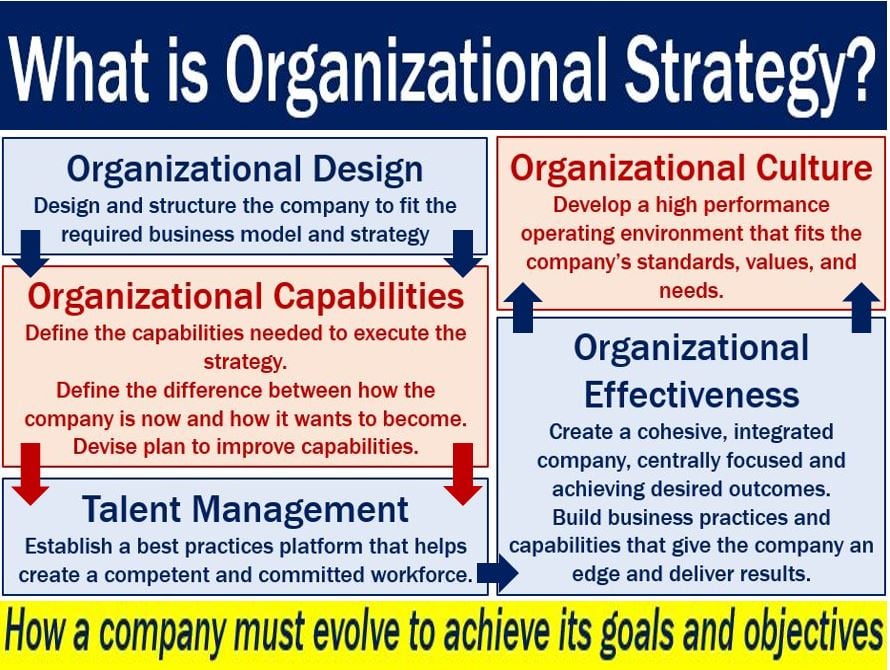 What is Organizational Strategy?

Organizational Design
Design and structure the company to fit the required business model and strategy

Organizational Capabilities
Define the capabilities needed to execute the strategy.
Define the difference between how the company is now and how it wants to become.
Devise plan to improve capabilities.

Talent Management
Establish a best practices platform that helps create a competent and committed workforce.

Organizational Culture
Develop a high performance operating environment that fits the company's standards, values, and needs.

Organizational Effectiveness
Create a cohesive, integrated company, centrally focused and achieving desired outcomes.
Build business practices and capabilities that give the company an edge and deliver results.

How a company must evolve to achieve its goals and objectives